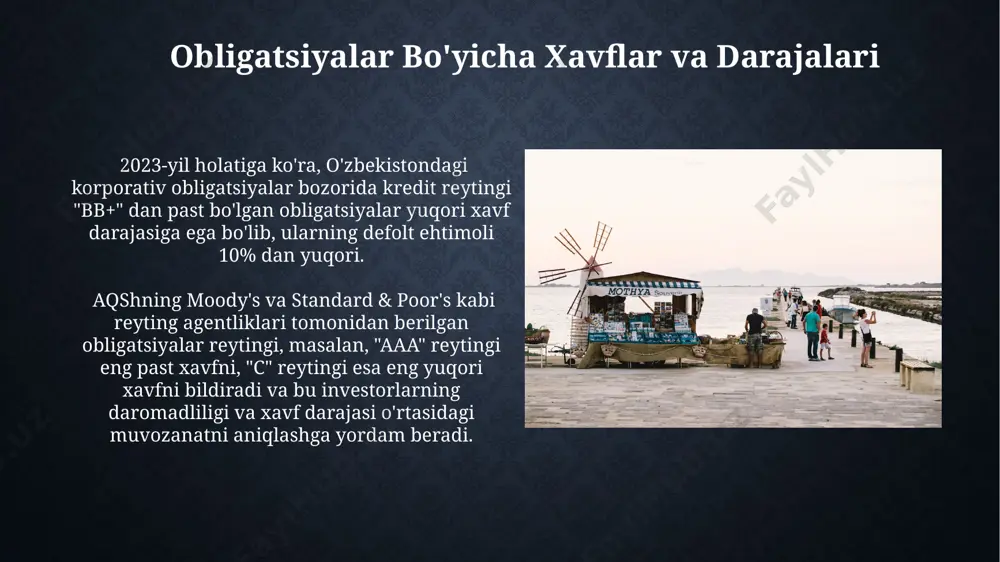 Obligatsiyalar Bo'yicha Xavflar va Darajalari

2023-yil holatiga ko'ra, O'zbekistondagi korporativ obligatsiyalar bozorida kredit reytingi "BB+" dan past bo'lgan obligatsiyalar yuqori xavf darajasiga ega bo'lib, ularning defolt ehtimoli 10% dan yuqori.

AQShning Moody's va Standard & Poor's kabi reyting agentliklari tomonidan berilgan obligatsiyalar reytingi, masalan, "AAA" reytingi eng past xavfni, "C" reytingi esa eng yuqori xavfni bildiradi va bu investorlarning daromadliligi va xavf darajasi o'rtasidagi muvozanatni aniqlashga yordam beradi.

MOTHYA

Fayl